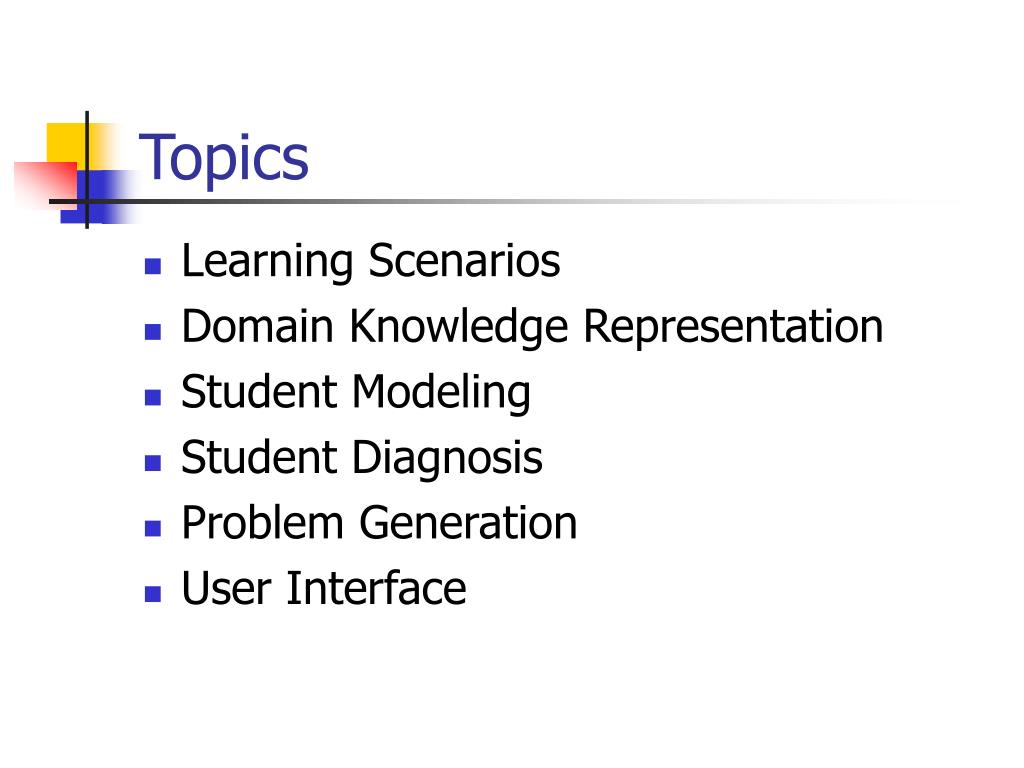 Topics

- Learning Scenarios
- Domain Knowledge Representation
- Student Modeling
- Student Diagnosis
- Problem Generation
- User Interface